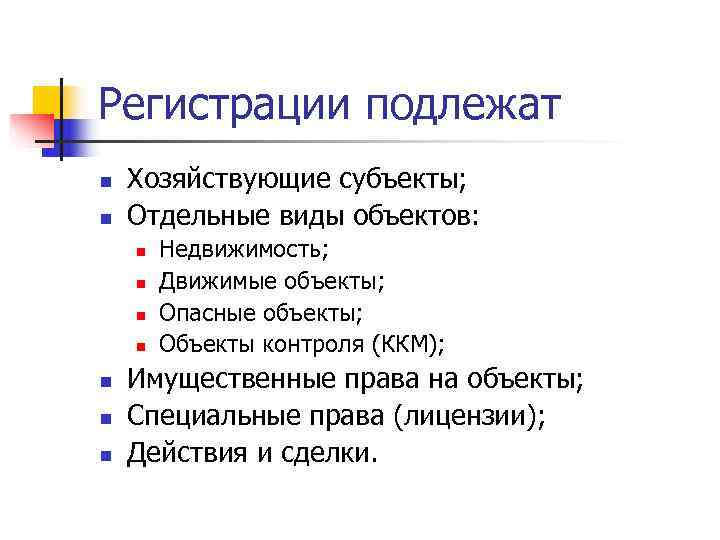 Регистрации подлежат

- Хозяйствующие субъекты;
- Отдельные виды объектов:
  - Недвижимость;
  - Движимые объекты;
  - Опасные объекты;
  - Объекты контроля (ККМ);
- Имущественные права на объекты;
- Специальные права (лицензии);
- Действия и сделки.